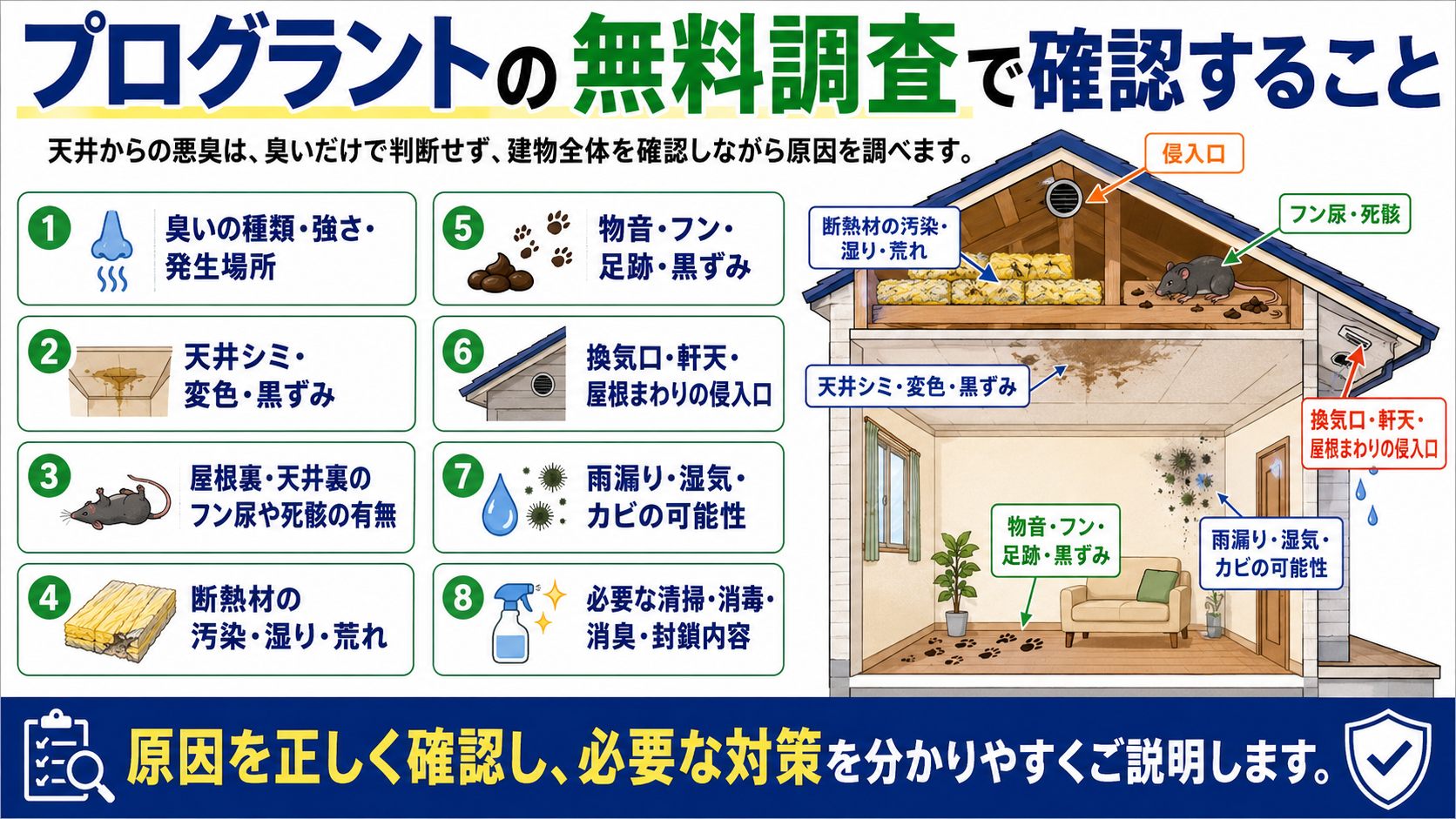 プログラントの無料調査で確認すること

天井からの悪臭は、臭いだけで判断せず、建物全体を確認しながら原因を調べます。

1 臭いの種類・強さ・発生場所

2 天井シミ・変色・黒ずみ

3 屋根裏・天井裏のフン尿や死骸の有無

4 断熱材の汚染・湿り・荒れ

5 物音・フン・足跡・黒ずみ

6 換気口・軒天・屋根まわりの侵入口

7 雨漏り・湿気・カビの可能性

8 必要な清掃・消毒・消臭・封鎖内容

侵入口

断熱材の汚染・湿り・荒れ

フン尿・死骸

天井シミ・変色・黒ずみ

換気口・軒天・屋根まわりの侵入口

物音・フン・足跡・黒ずみ

雨漏り・湿気・カビの可能性

原因を正しく確認し、必要な対策を分かりやすくご説明します。